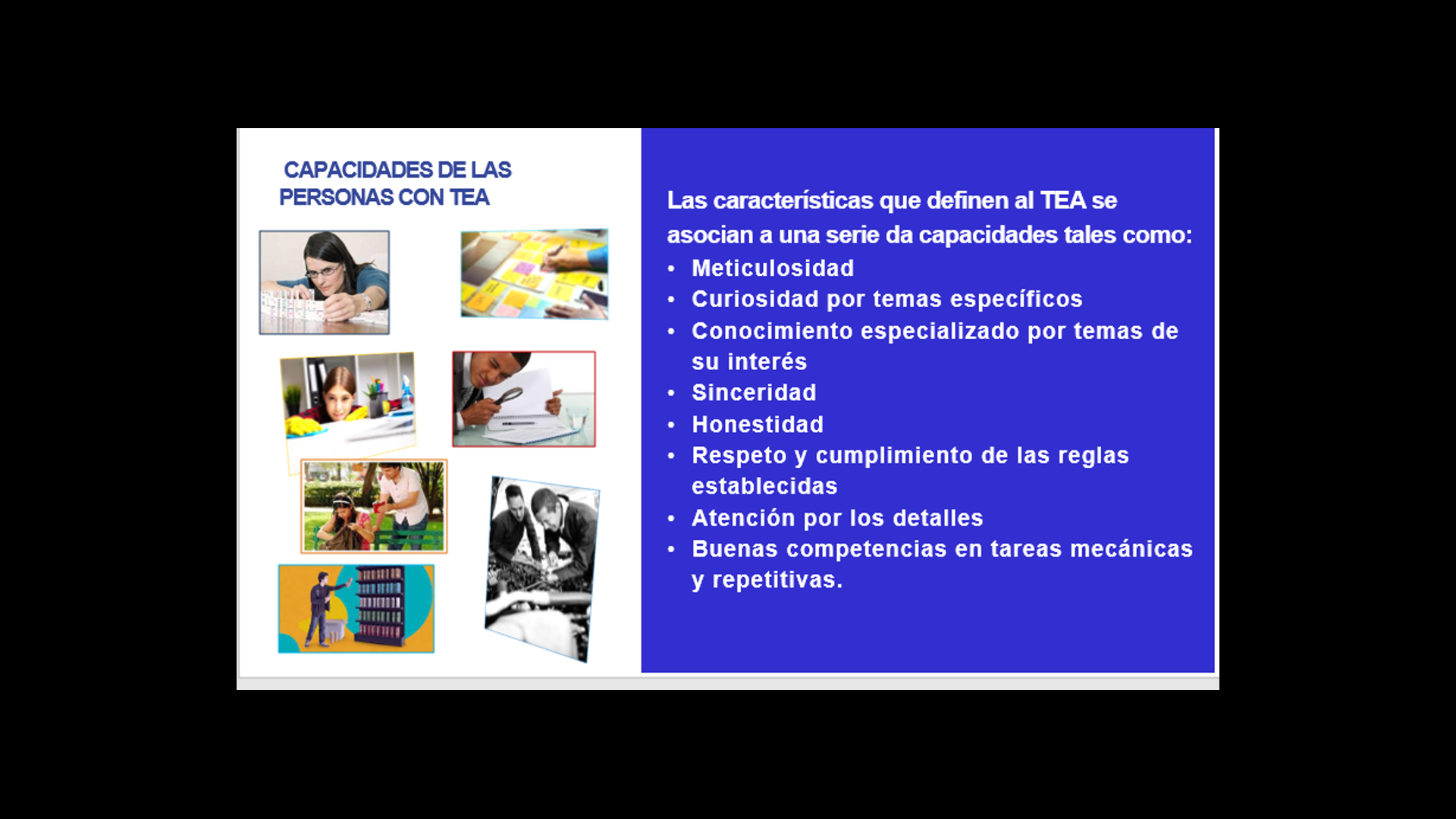 CAPACIDADES DE LAS PERSONAS CON TEA

Las características que definen al TEA se asocian a una serie da capacidades tales como:
• Meticulosidad
• Curiosidad por temas específicos
• Conocimiento especializado por temas de su interés
• Sinceridad
• Honestidad
• Respeto y cumplimiento de las reglas establecidas
• Atención por los detalles
• Buenas competencias en tareas mecánicas y repetitivas.